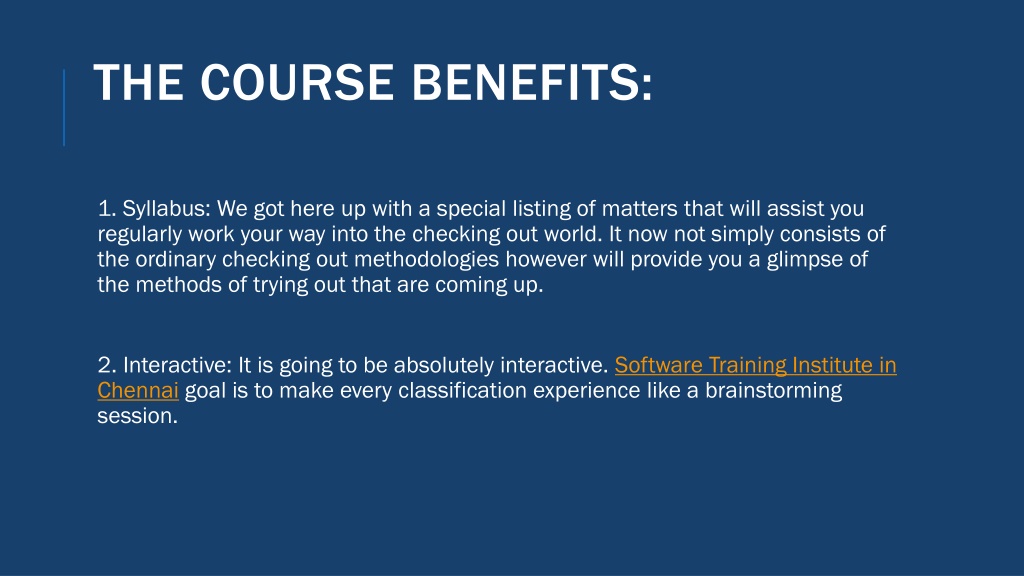 THE COURSE BENEFITS:

1. Syllabus: We got here up with a special listing of matters that will assist you regularly work your way into the checking out world. It now not simply consists of the ordinary checking out methodologies however will provide you a glimpse of the methods of trying out that are coming up.

2. Interactive: It is going to be absolutely interactive. Software Training Institute in Chennai goal is to make every classification experience like a brainstorming session.